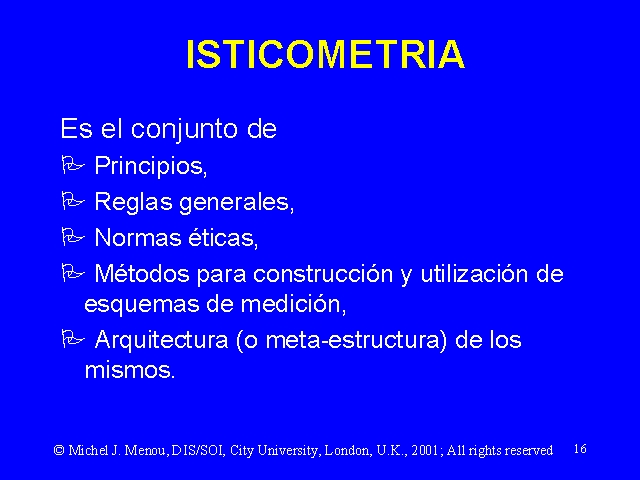 ISTICOMETRIA

Es el conjunto de

Principios,

Reglas generales,

Normas éticas,

Métodos para construcción y utilización de esquemas de medición,

Arquitectura (o meta-estructura) de los mismos.

© Michel J. Menou, DIS/SOI, City University, London, U.K., 2001; All rights reserved 16